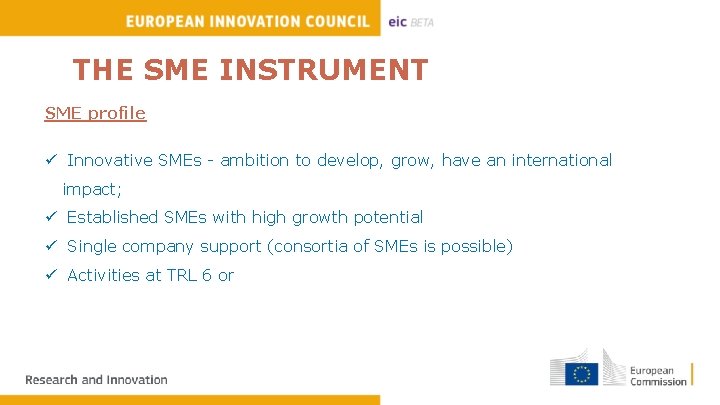 EUROPEAN INNOVATION COUNCIL eic BETA

THE SME INSTRUMENT

SME profile

✓ Innovative SMEs - ambition to develop, grow, have an international impact;
✓ Established SMEs with high growth potential
✓ Single company support (consortia of SMEs is possible)
✓ Activities at TRL 6 or

Research and Innovation

European Commission